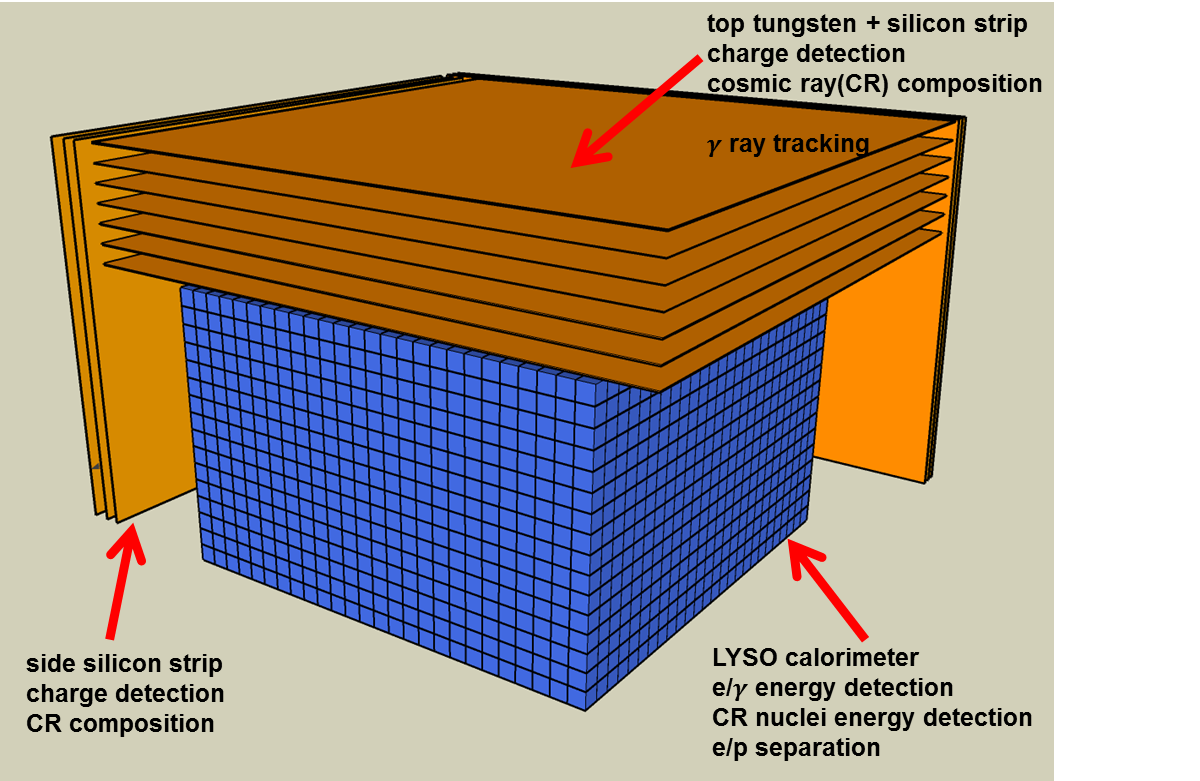 top tungsten + silicon strip
charge detection
cosmic ray(CR) composition

$\gamma$ ray tracking

side silicon strip
charge detection
CR composition

LYSO calorimeter
e/$\gamma$ energy detection
CR nuclei energy detection
e/p separation